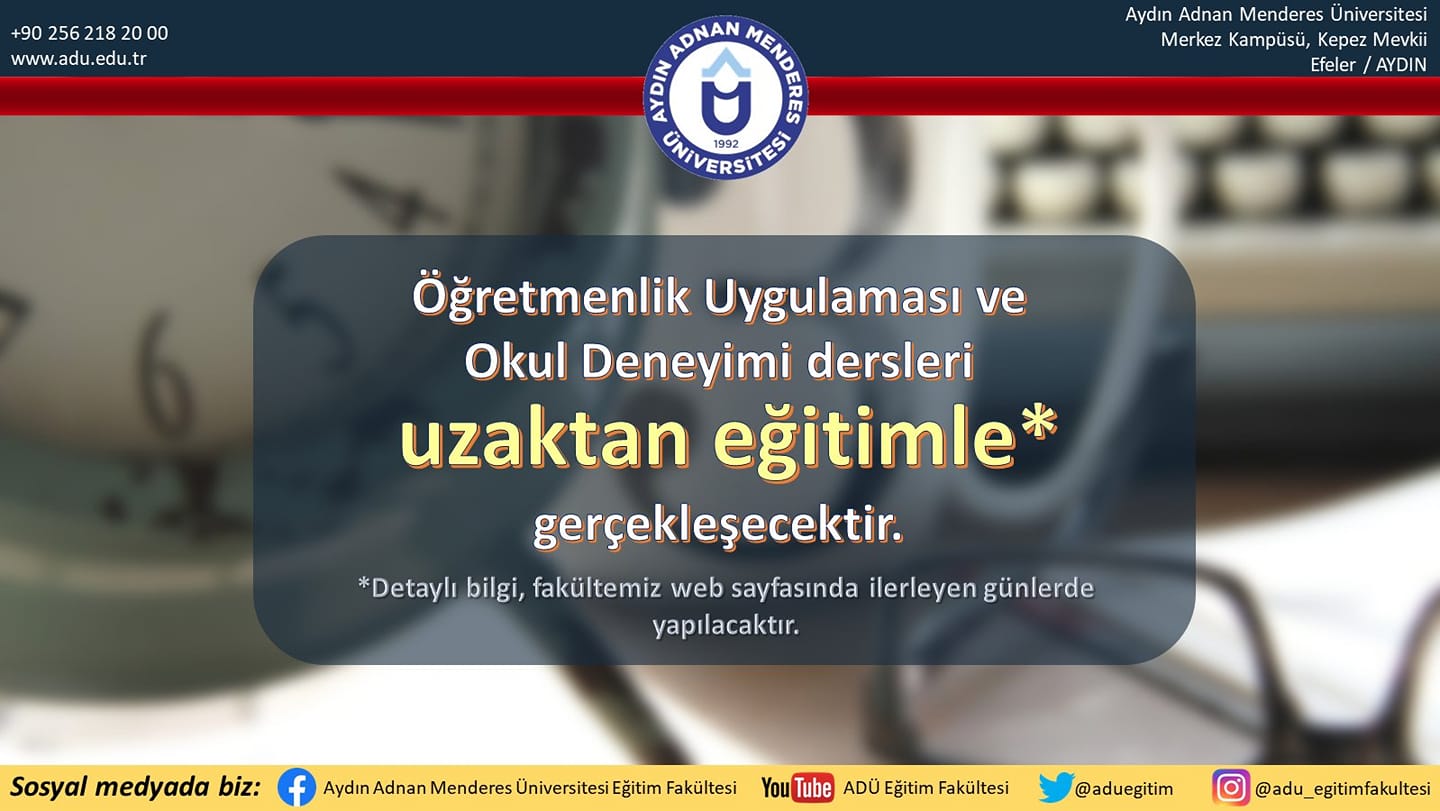 +90 256 218 20 00
www.adu.edu.tr

AYDIN ADNAN MENDERES ÜNİVERSİTESİ
1992

Aydın Adnan Menderes Üniversitesi
Merkez Kampüsü, Kepez Mevkii
Efeler / AYDIN

Öğretmenlik Uygulaması ve Okul Deneyimi dersleri

uzaktan eğitimle*

gerçekleşecektir.

*Detaylı bilgi, fakültemiz web sayfasında ilerleyen günlerde yapılacaktır.

Sosyal medyada biz: Aydın Adnan Menderes Üniversitesi Eğitim Fakültesi YouTube ADÜ Eğitim Fakültesi @aduegitim @adu_egitimfakultesi